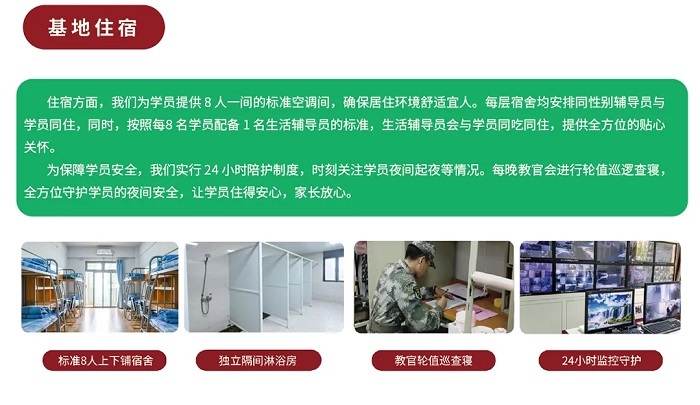 基地住宿

住宿方面，我们为学员提供 8 人一间的标准空调间，确保居住环境舒适宜人。每层宿舍均安排同性别辅导员与学员同住，同时，按照每8 名学员配备 1 名生活辅导员的标准，生活辅导员会与学员同吃同住，提供全方位的贴心关怀。

为保障学员安全，我们实行 24 小时陪护制度，时刻关注学员夜间起夜等情况。每晚教官会进行轮值巡逻查寝，全方位守护学员的夜间安全，让学员住得安心，家长放心。

标准8人上下铺宿舍

独立隔间淋浴房

教官轮值巡查寝

24小时监控守护